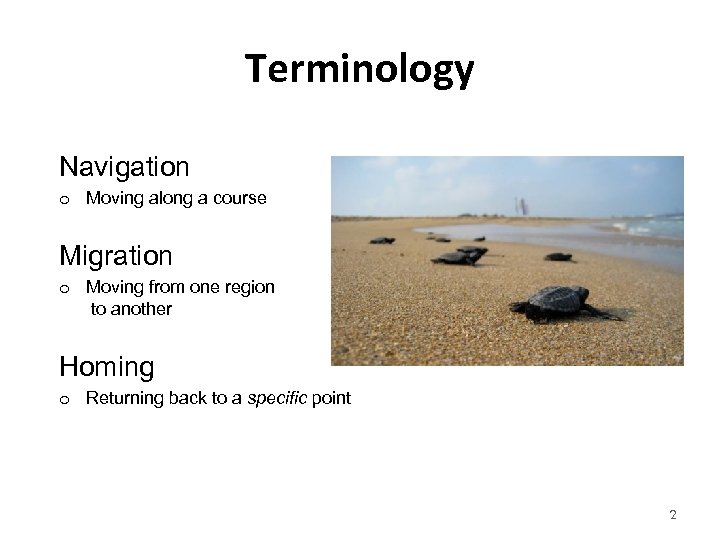 Terminology

Navigation
o Moving along a course

Migration
o Moving from one region to another

Homing
o Returning back to a specific point

2